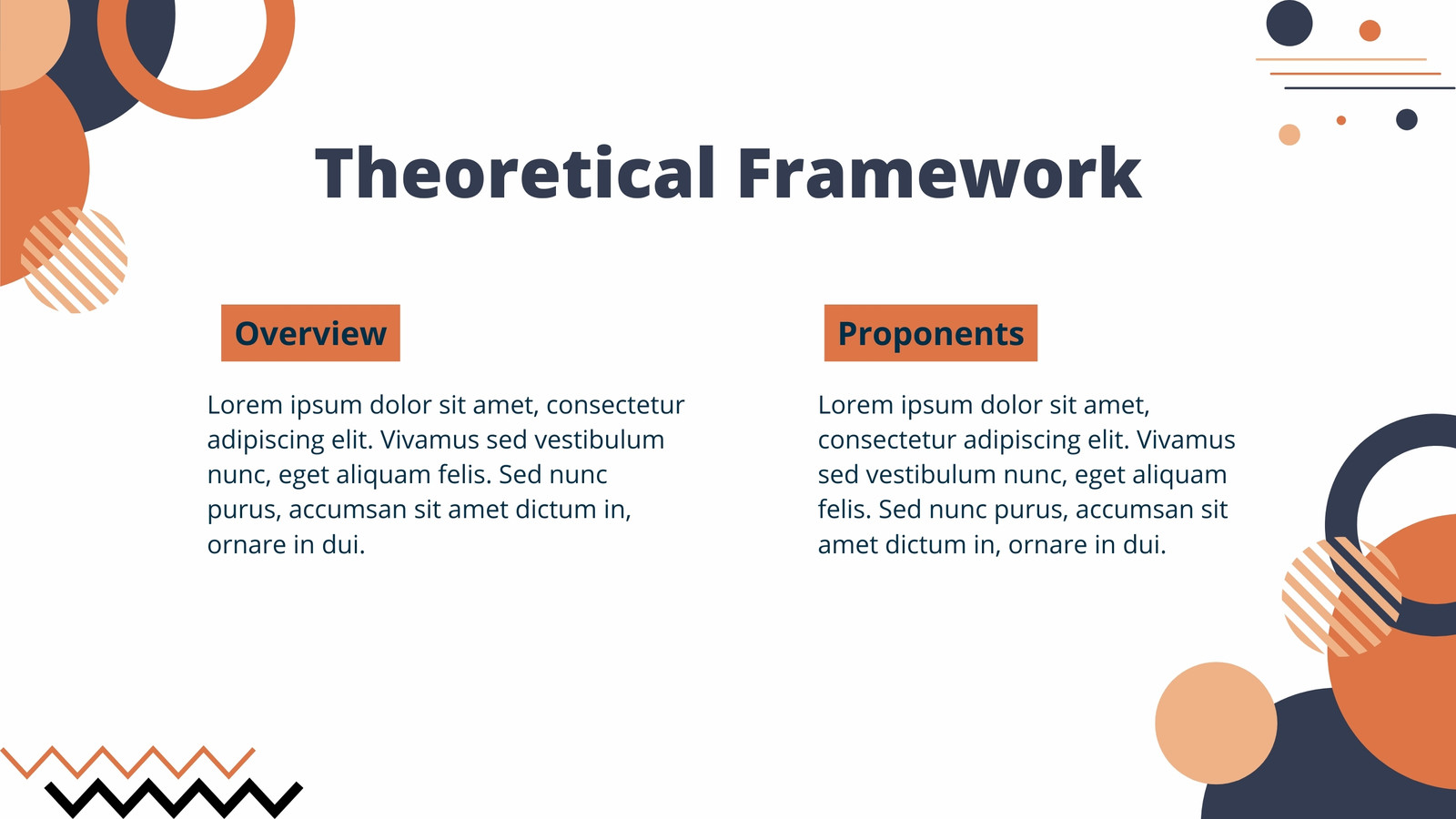 Theoretical Framework

Overview

Lorem ipsum dolor sit amet, consectetur adipiscing elit. Vivamus sed vestibulum nunc, eget aliquam felis. Sed nunc purus, accumsan sit amet dictum in, ornare in dui.

Proponents

Lorem ipsum dolor sit amet, consectetur adipiscing elit. Vivamus sed vestibulum nunc, eget aliquam felis. Sed nunc purus, accumsan sit amet dictum in, ornare in dui.